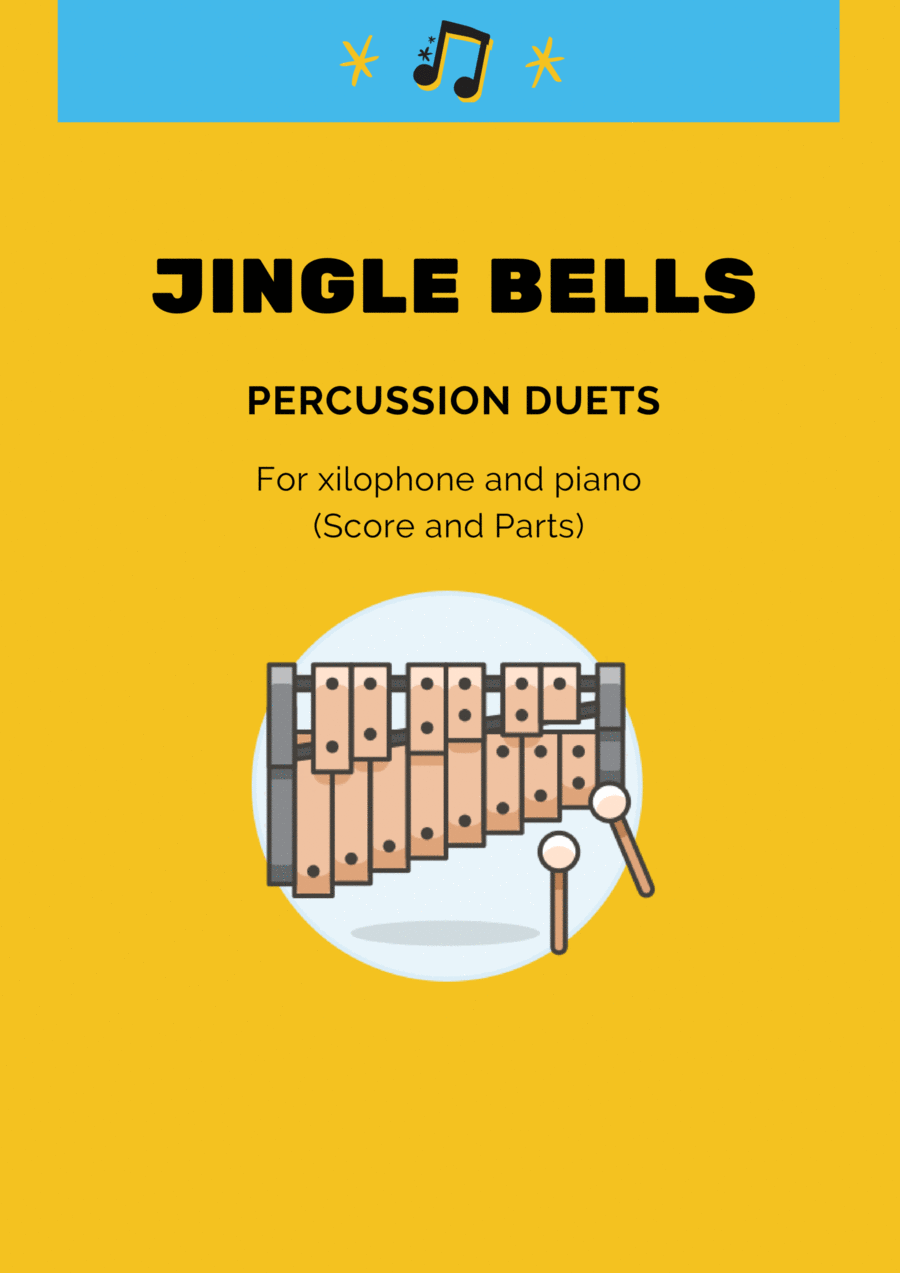 JINGLE BELLS

PERCUSSION DUETS

For xilophone and piano
(Score and Parts)